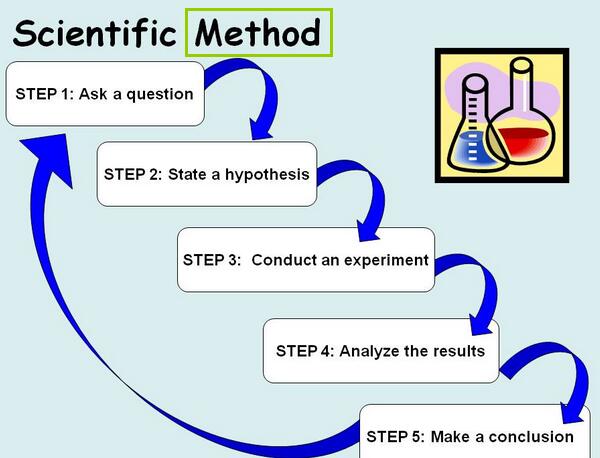 Scientific Method

STEP 1: Ask a question

STEP 2: State a hypothesis

STEP 3: Conduct an experiment

STEP 4: Analyze the results

STEP 5: Make a conclusion